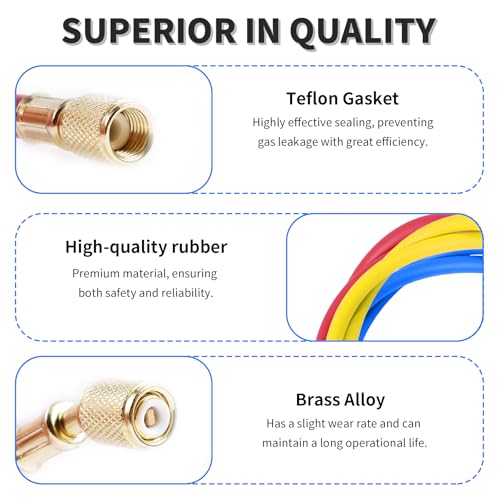 SUPERIOR IN QUALITY

Teflon Gasket

Highly effective sealing, preventing gas leakage with great efficiency.

High-quality rubber

Premium material, ensuring both safety and reliability.

Brass Alloy

Has a slight wear rate and can maintain a long operational life.